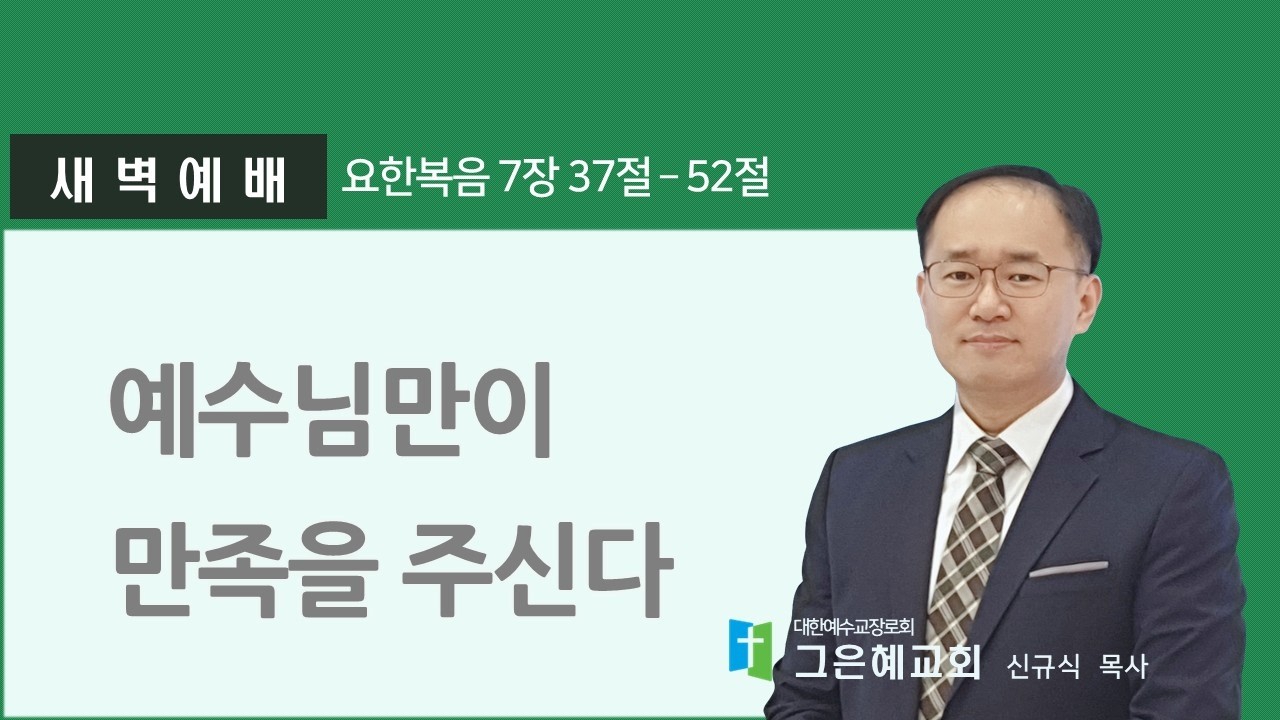 새 벽 예 배

요한복음 7장 37절 – 52절

예수님만이
만족을 주신다

대한예수교장로회
그은혜교회 신규식 목사